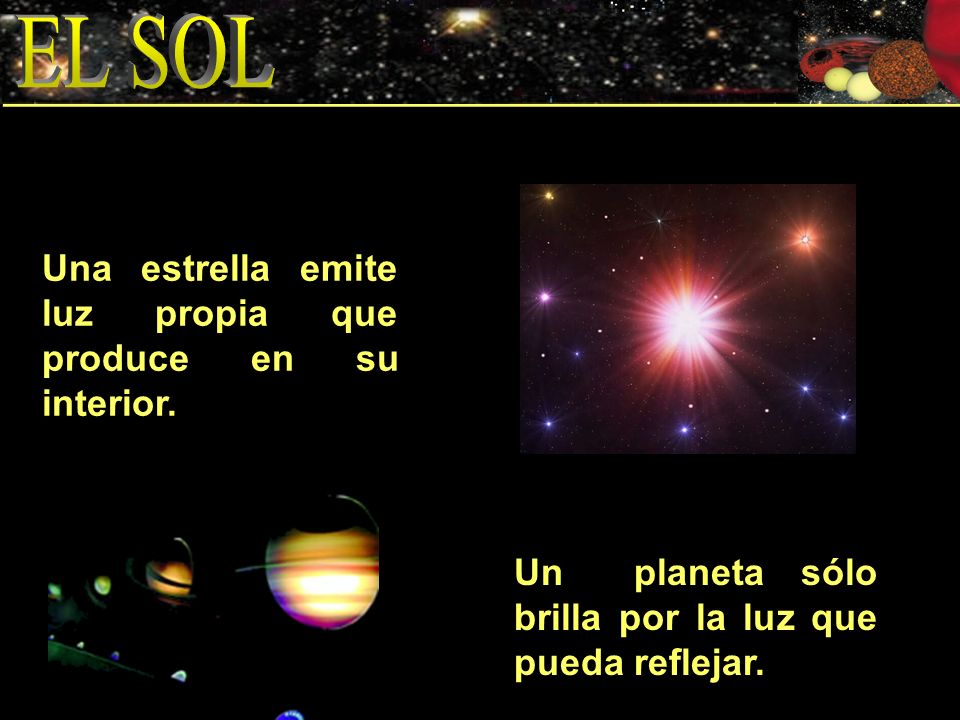 EL SOL

Una estrella emite luz propia que produce en su interior.

Un planeta sólo brilla por la luz que pueda reflejar.